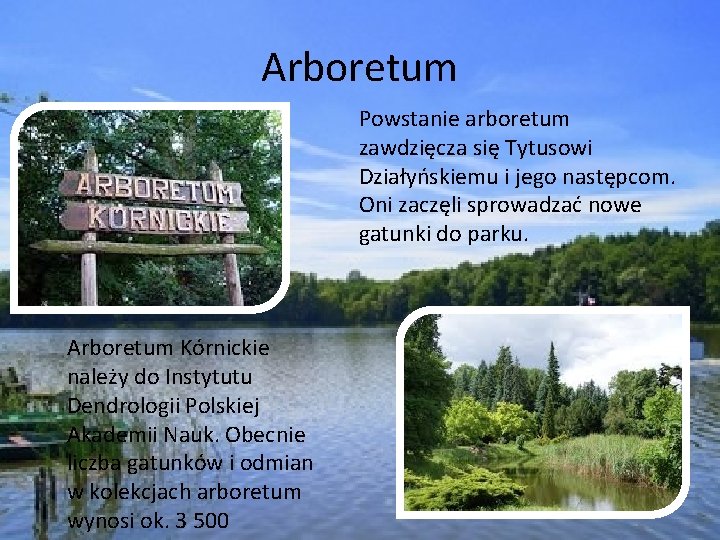 Arboretum

ARBORETUM KÓRNICKIE

Powstanie arboretum zawdzięcza się Tytusowi Działyńskiemu i jego następcom. Oni zaczęli sprowadzać nowe gatunki do parku.

Arboretum Kórnickie należy do Instytutu Dendrologii Polskiej Akademii Nauk. Obecnie liczba gatunków i odmian w kolekcjach arboretum wynosi ok. 3 500